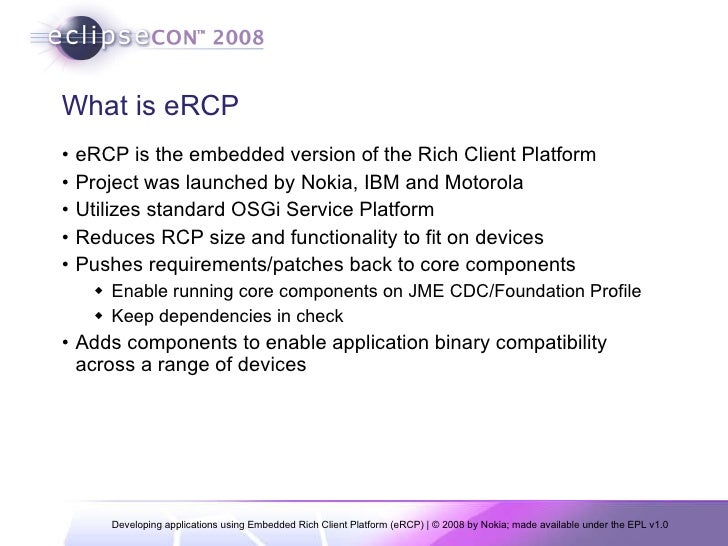 eclipseCON™ 2008

What is eRCP

• eRCP is the embedded version of the Rich Client Platform
• Project was launched by Nokia, IBM and Motorola
• Utilizes standard OSGi Service Platform
• Reduces RCP size and functionality to fit on devices
• Pushes requirements/patches back to core components
◆ Enable running core components on JME CDC/Foundation Profile
◆ Keep dependencies in check
• Adds components to enable application binary compatibility across a range of devices

Developing applications using Embedded Rich Client Platform (eRCP) | © 2008 by Nokia; made available under the EPL v1.0